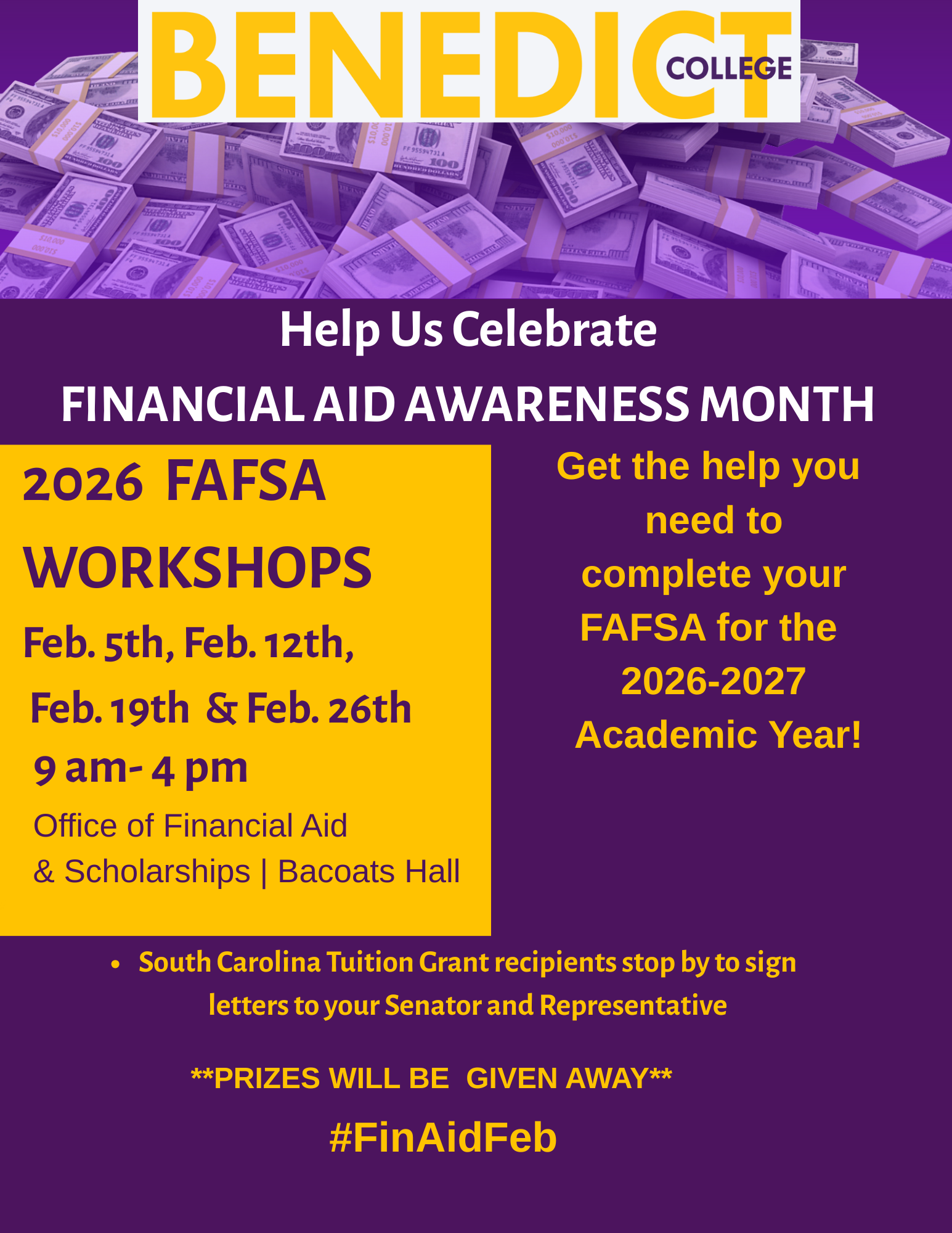 BENEDICT COLLEGE

Help Us Celebrate

FINANCIAL AID AWARENESS MONTH

2026 FAFSA WORKSHOPS

Feb. 5th, Feb. 12th, Feb. 19th & Feb. 26th

9 am- 4 pm

Office of Financial Aid & Scholarships | Bacoats Hall

Get the help you need to complete your FAFSA for the 2026-2027 Academic Year!

• South Carolina Tuition Grant recipients stop by to sign letters to your Senator and Representative

**PRIZES WILL BE GIVEN AWAY**

#FinAidFeb